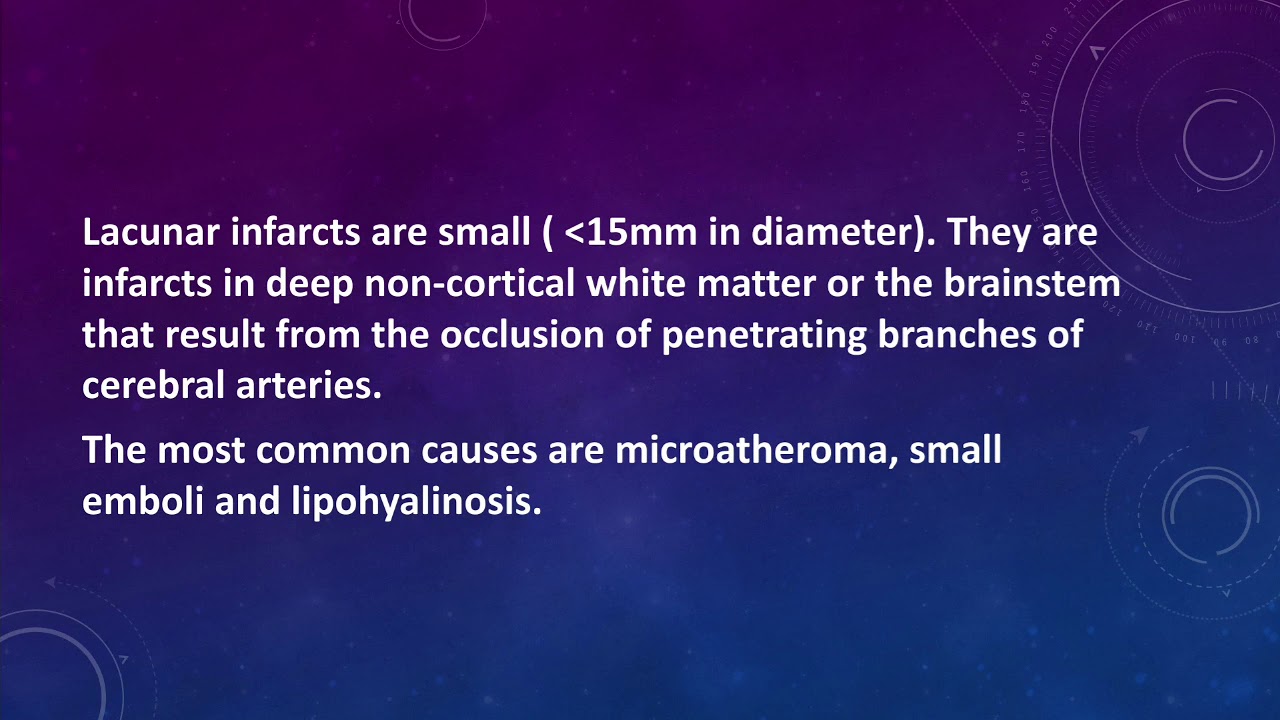 Lacunar infarcts are small ( <15mm in diameter). They are infarcts in deep non-cortical white matter or the brainstem that result from the occlusion of penetrating branches of cerebral arteries.

The most common causes are microatheroma, small emboli and lipohyalinosis.